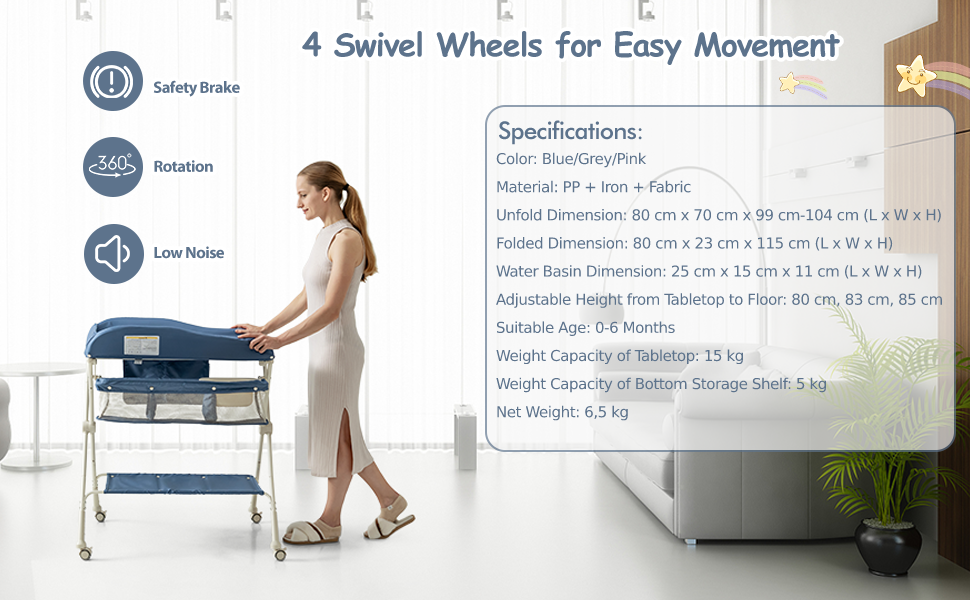 4 Swivel Wheels for Easy Movement

Safety Brake

360°

Rotation

Low Noise

Specifications:

Color: Blue/Grey/Pink

Material: PP + Iron + Fabric

Unfold Dimension: 80 cm x 70 cm x 99 cm-104 cm (L x W x H)

Folded Dimension: 80 cm x 23 cm x 115 cm (L x W x H)

Water Basin Dimension: 25 cm x 15 cm x 11 cm (L x W x H)

Adjustable Height from Tabletop to Floor: 80 cm, 83 cm, 85 cm

Suitable Age: 0-6 Months

Weight Capacity of Tabletop: 15 kg

Weight Capacity of Bottom Storage Shelf: 5 kg

Net Weight: 6,5 kg